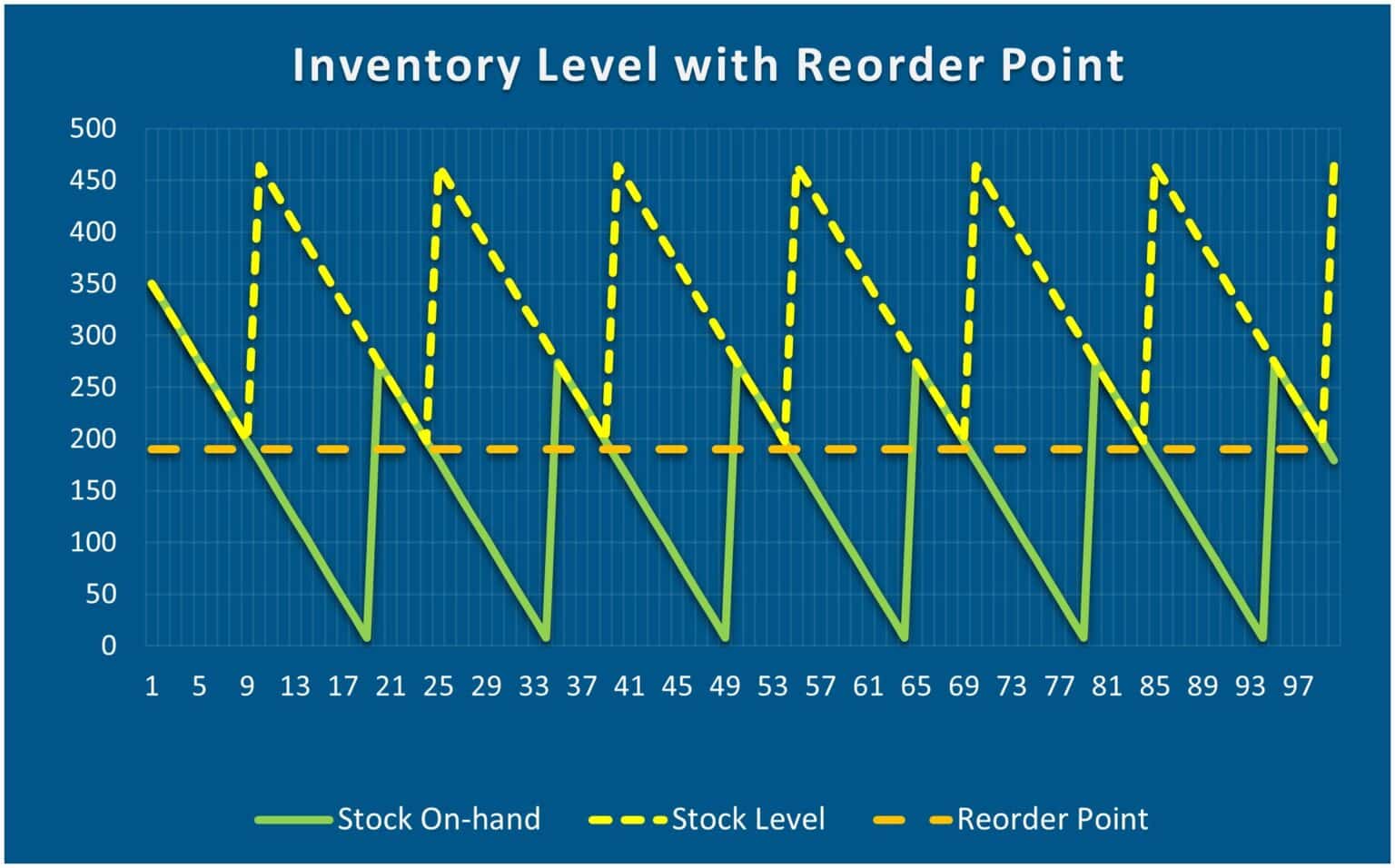 Inventory Level with Reorder Point

500
450
400
350
300
250
200
150
100
50
0

1 5 9 13 17 21 25 29 33 37 41 45 49 53 57 61 65 69 73 77 81 85 89 93 97

Stock On-hand
Stock Level
Reorder Point